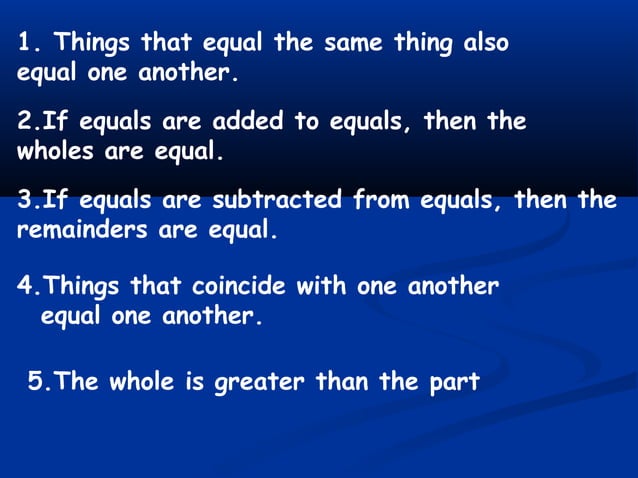 1. Things that equal the same thing also equal one another.

2.If equals are added to equals, then the wholes are equal.

3.If equals are subtracted from equals, then the remainders are equal.

4.Things that coincide with one another equal one another.

5.The whole is greater than the part